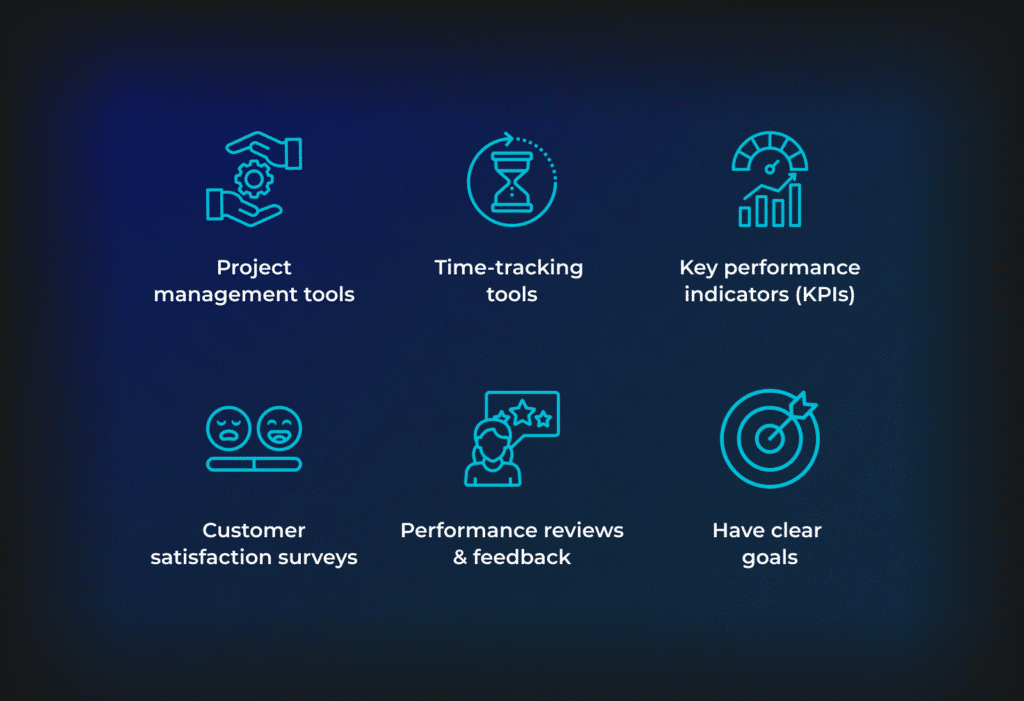 Project management tools

Time-tracking tools

Key performance indicators (KPIs)

Customer satisfaction surveys

Performance reviews & feedback

Have clear goals